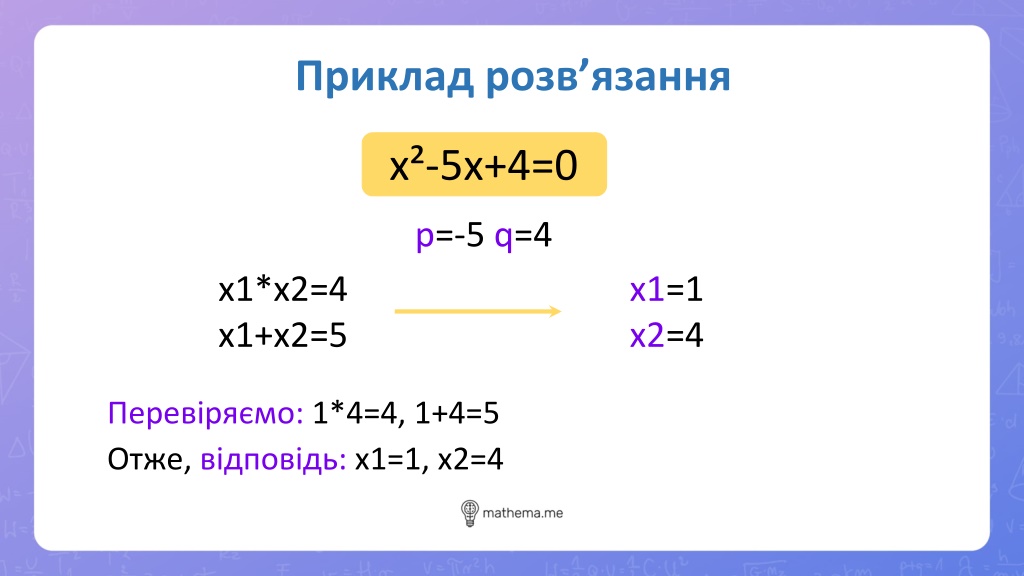 Приклад розв’язання

$x^2-5x+4=0$

p=-5 q=4

x1*x2=4
x1+x2=5

x1=1
x2=4

Перевіряємо: 1*4=4, 1+4=5

Отже, відповідь: x1=1, x2=4

mathema.me